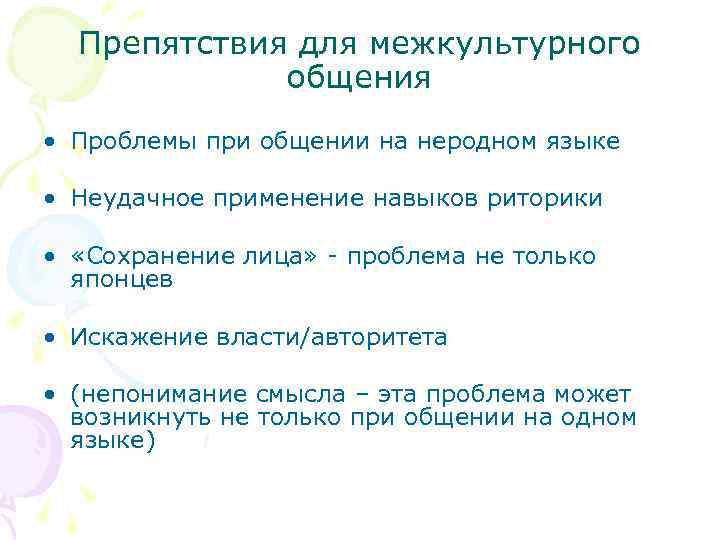 Препятствия для межкультурного общения

• Проблемы при общении на неродном языке

• Неудачное применение навыков риторики

• «Сохранение лица» - проблема не только японцев

• Искажение власти/авторитета

• (непонимание смысла – эта проблема может возникнуть не только при общении на одном языке)